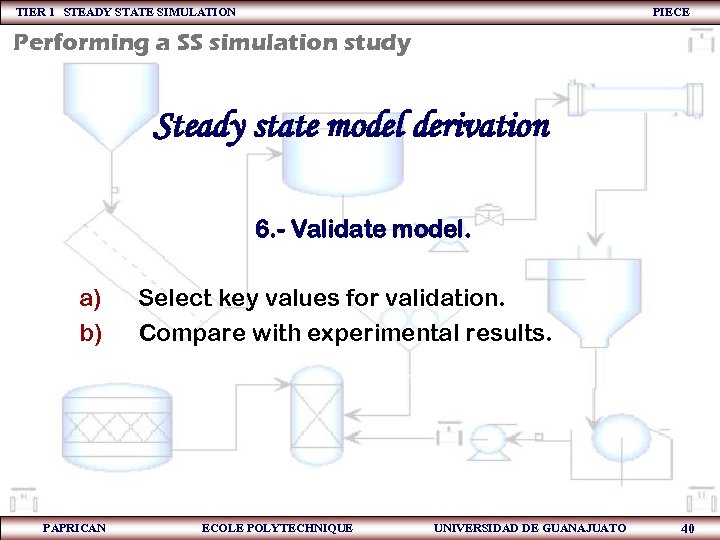 TIER 1 STEADY STATE SIMULATION PIECE

Performing a SS simulation study

Steady state model derivation

6.- Validate model.

a) Select key values for validation.
b) Compare with experimental results.

PAPRICAN ECOLE POLYTECHNIQUE UNIVERSIDAD DE GUANAJUATO 40